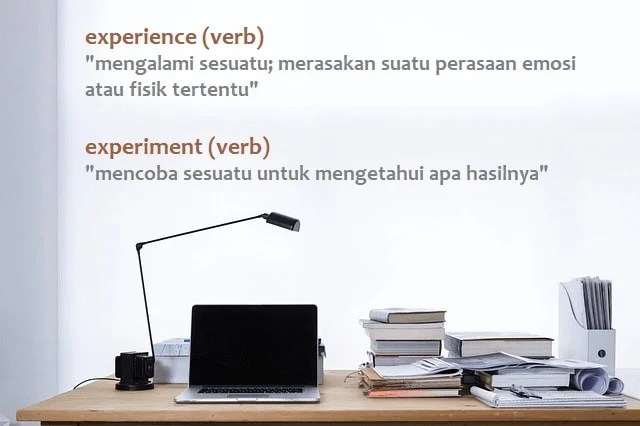 experience (verb)
"mengalami sesuatu; merasakan suatu perasaan emosi atau fisik tertentu"

experiment (verb)
"mencoba sesuatu untuk mengetahui apa hasilnya"